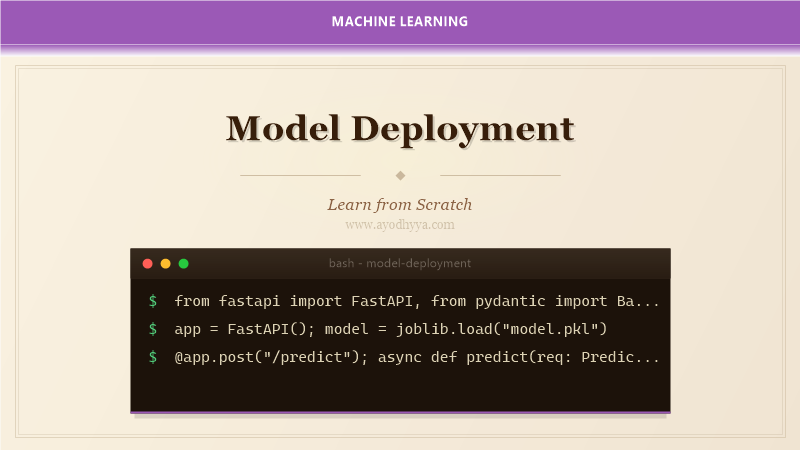 MACHINE LEARNING

Model Deployment

Learn from Scratch

www.ayodhyya.com

bash - model-deployment

$ from fastapi import FastAPI, from pydantic import Ba...

$ app = FastAPI(); model = joblib.load("model.pkl")

$ @app.post("/predict"); async def predict(req: Predic...